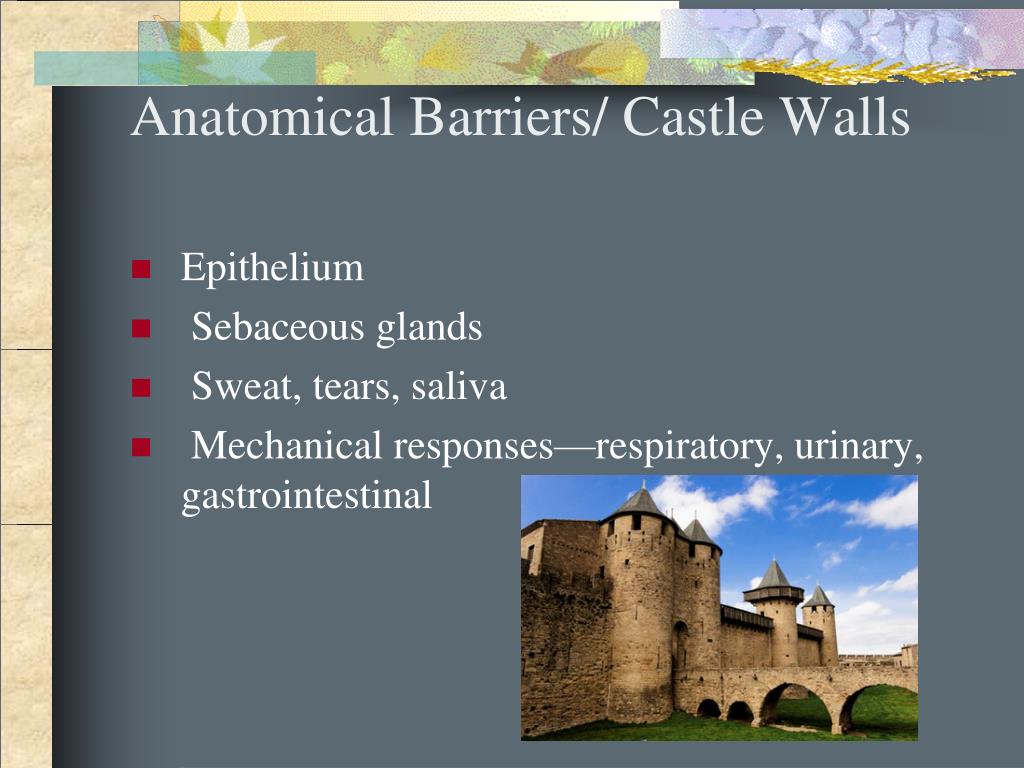 Anatomical Barriers/ Castle Walls

- Epithelium
- Sebaceous glands
- Sweat, tears, saliva
- Mechanical responses—respiratory, urinary, gastrointestinal